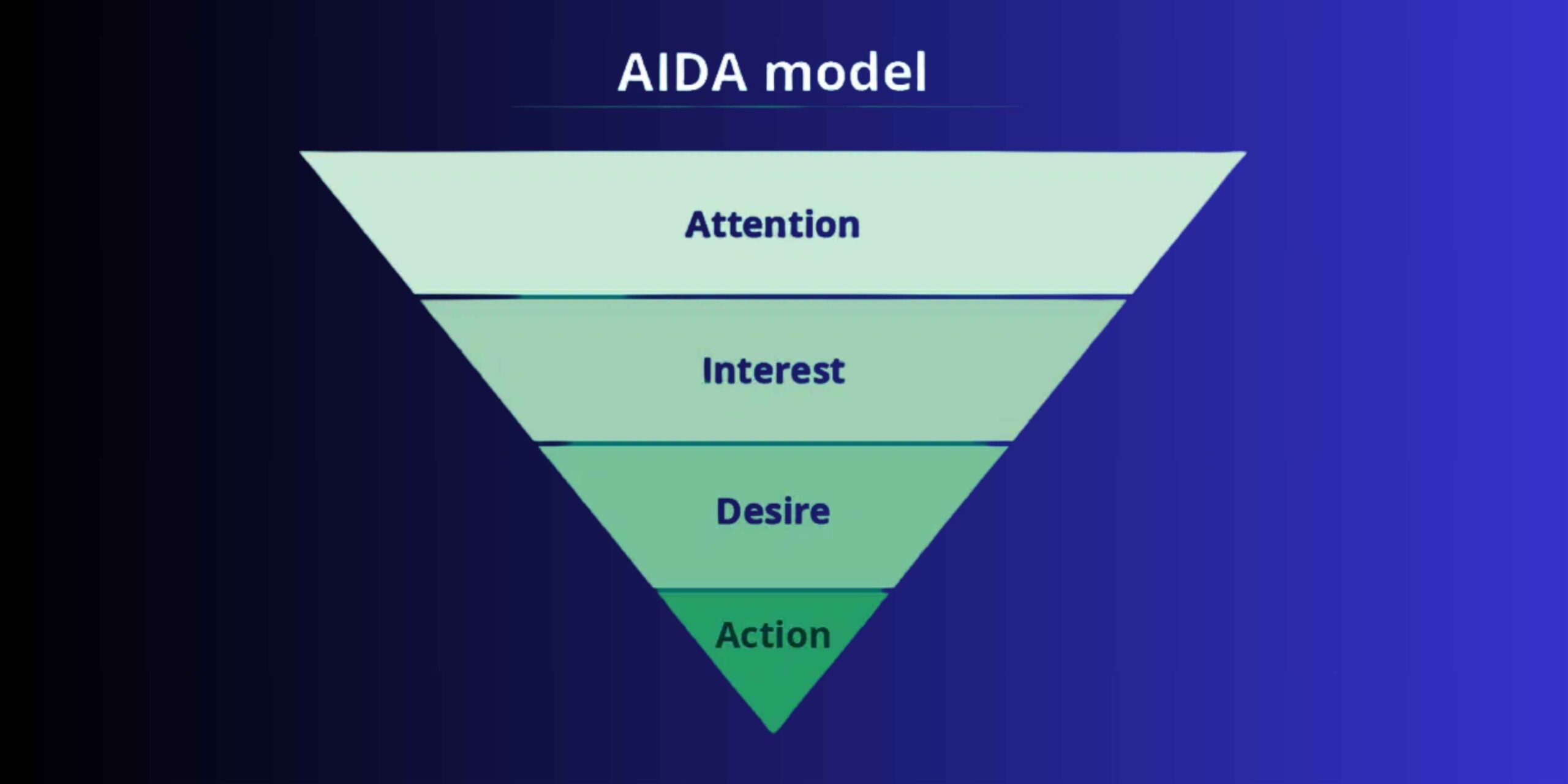 AIDA model

Attention

Interest

Desire

Action